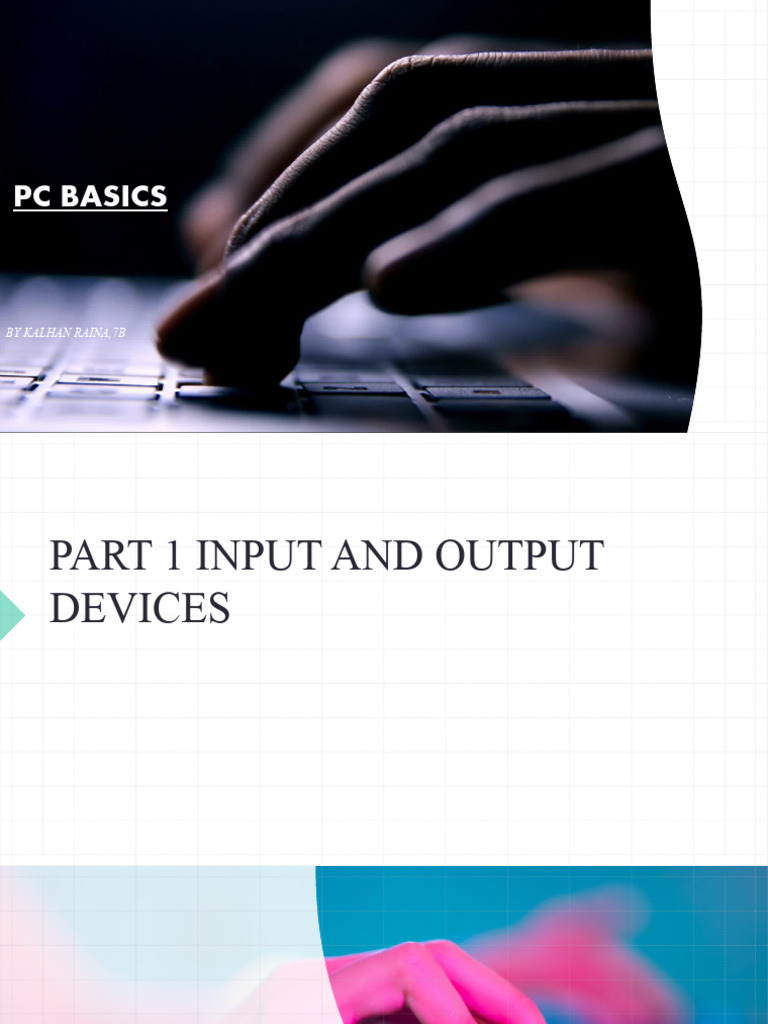 PC BASICS

BY KALHAN RAINA, 7B

PART 1 INPUT AND OUTPUT DEVICES